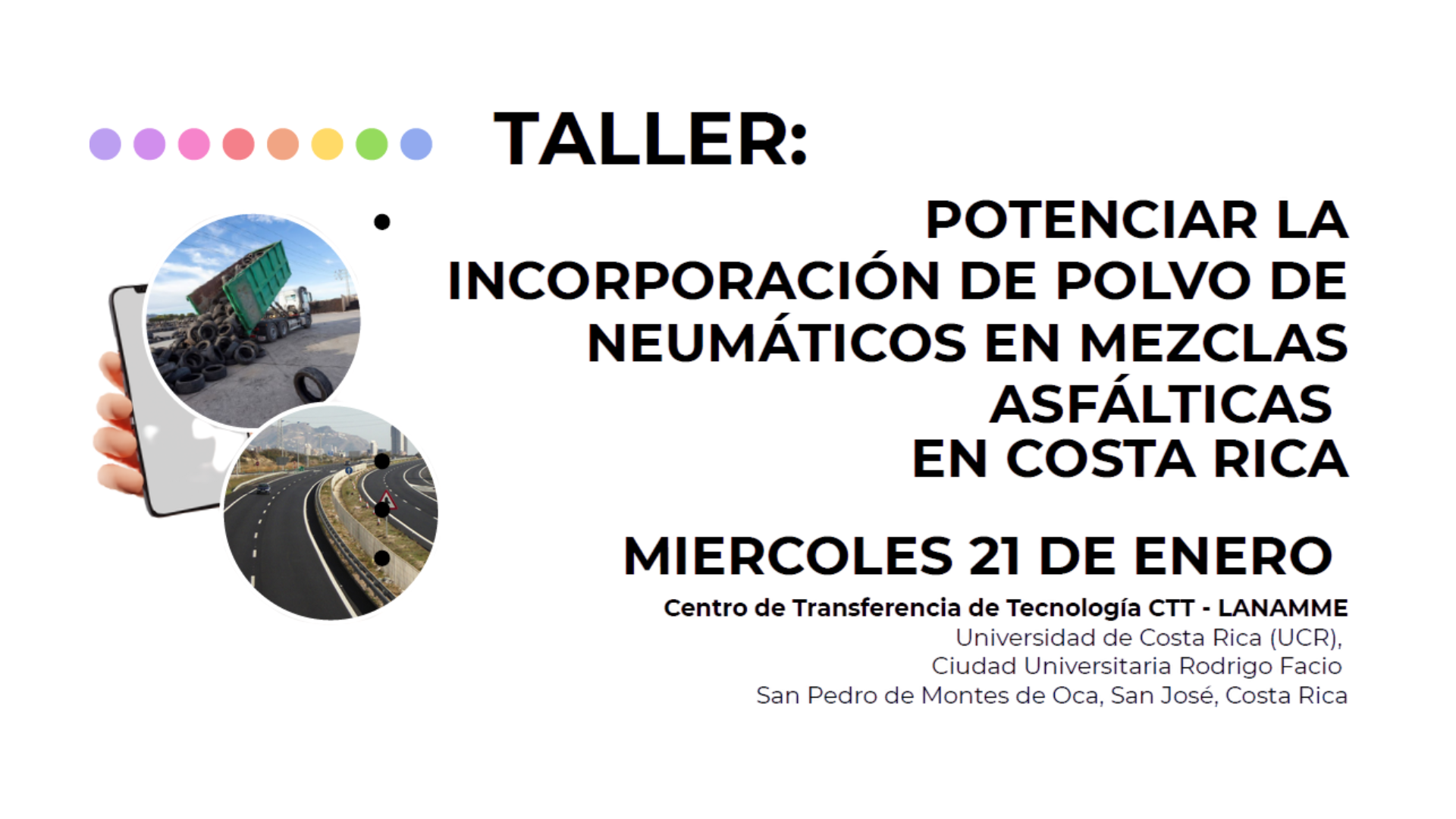 TALLER:

POTENCIAR LA INCORPORACIÓN DE POLVO DE NEUMÁTICOS EN MEZCLAS ASFÁLTICAS EN COSTA RICA

MIERCOLES 21 DE ENERO

Centro de Transferencia de Tecnología CTT - LANAMME
Universidad de Costa Rica (UCR),
Ciudad Universitaria Rodrigo Facio
San Pedro de Montes de Oca, San José, Costa Rica